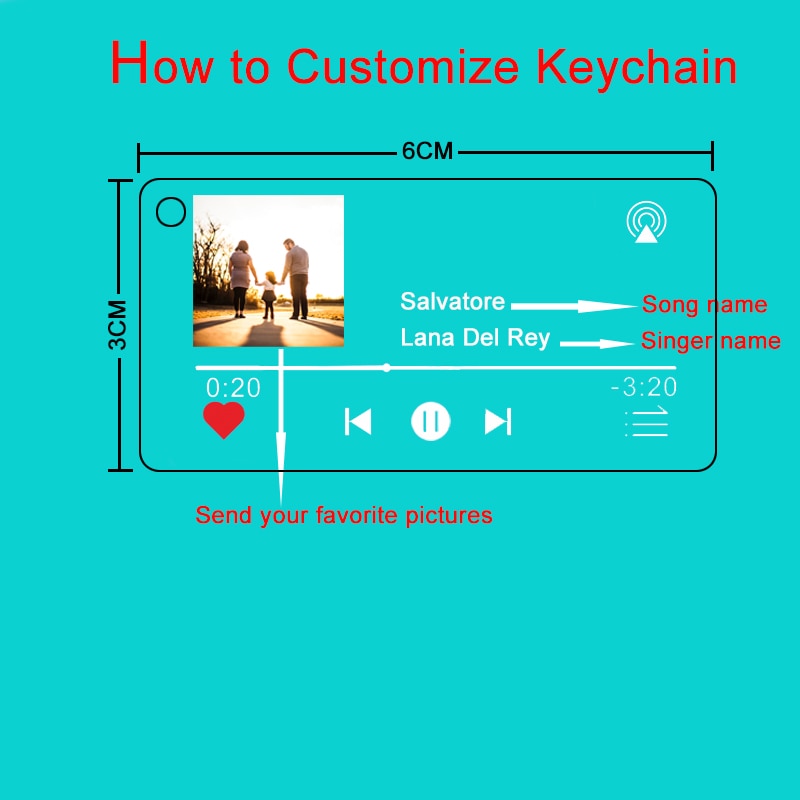 How to Customize Keychain

6CM

3CM

Salvatore

Song name

Lana Del Rey

Singer name

0:20

-3:20

Send your favorite pictures